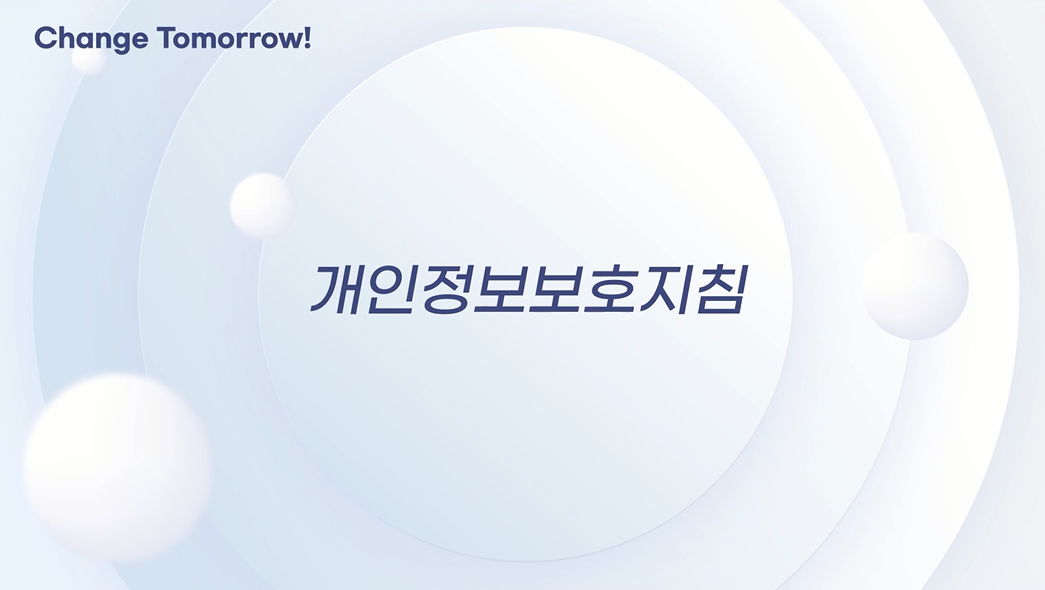 Change Tomorrow!

개인정보보호지침